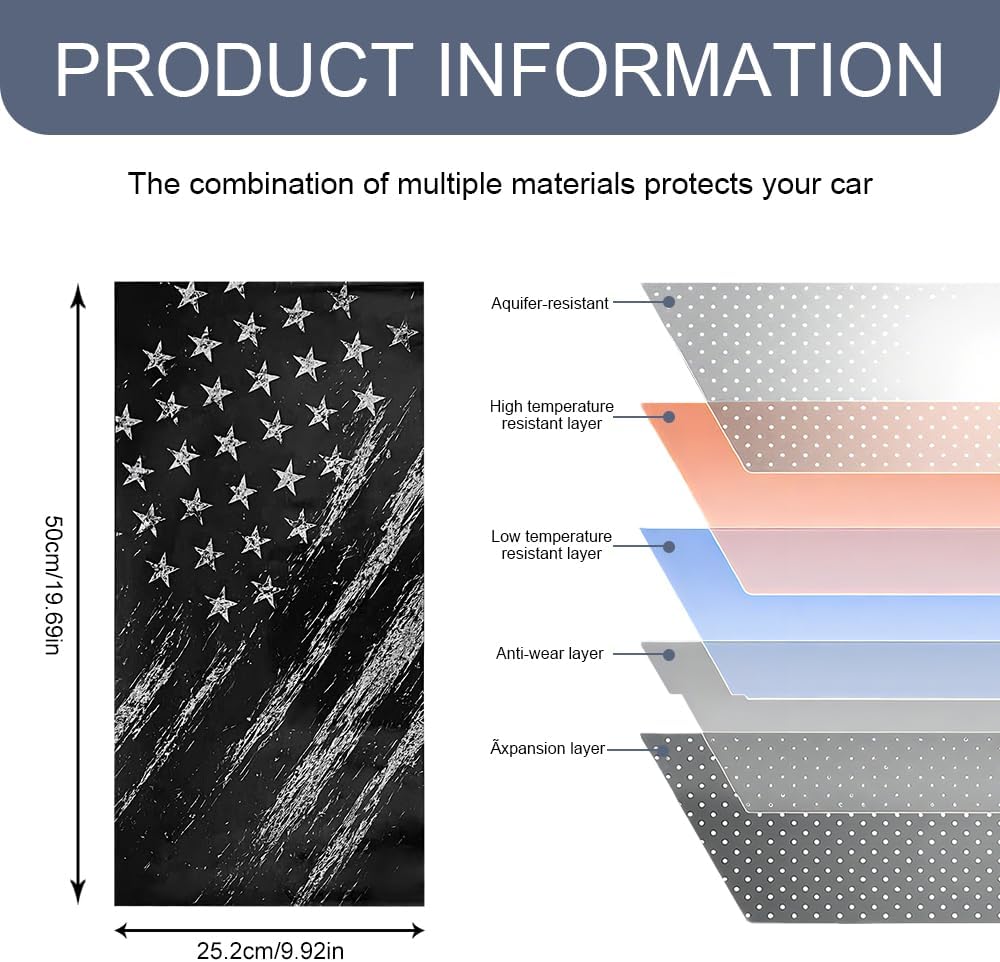 PRODUCT INFORMATION

The combination of multiple materials protects your car

50cm/19.69in

25.2cm/9.92in

Aquifer-resistant

High temperature resistant layer

Low temperature resistant layer

Anti-wear layer

Ãxpansion layer